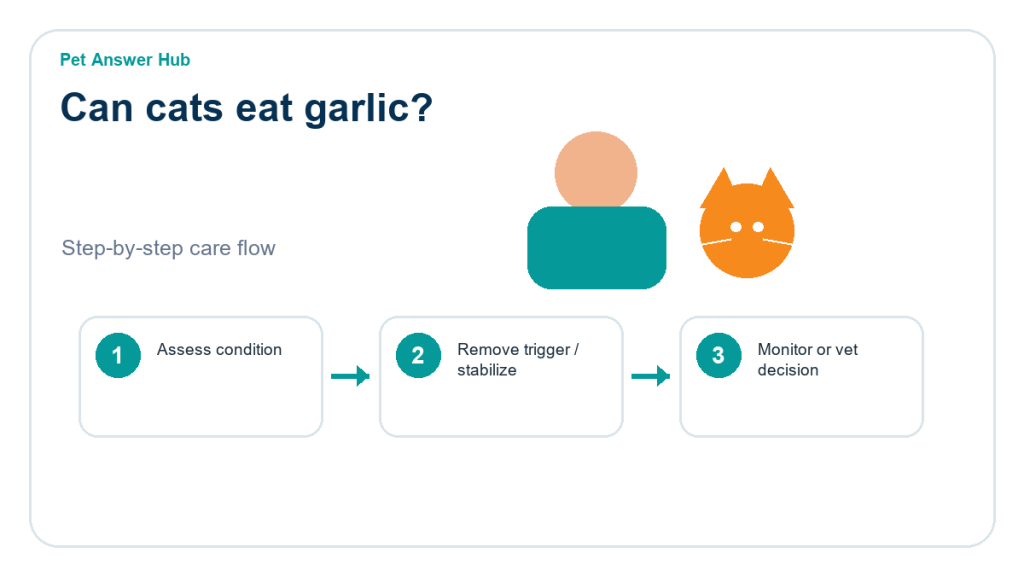 Pet Answer Hub

Can cats eat garlic?

Step-by-step care flow

1 Assess condition

2 Remove trigger / stabilize

3 Monitor or vet decision